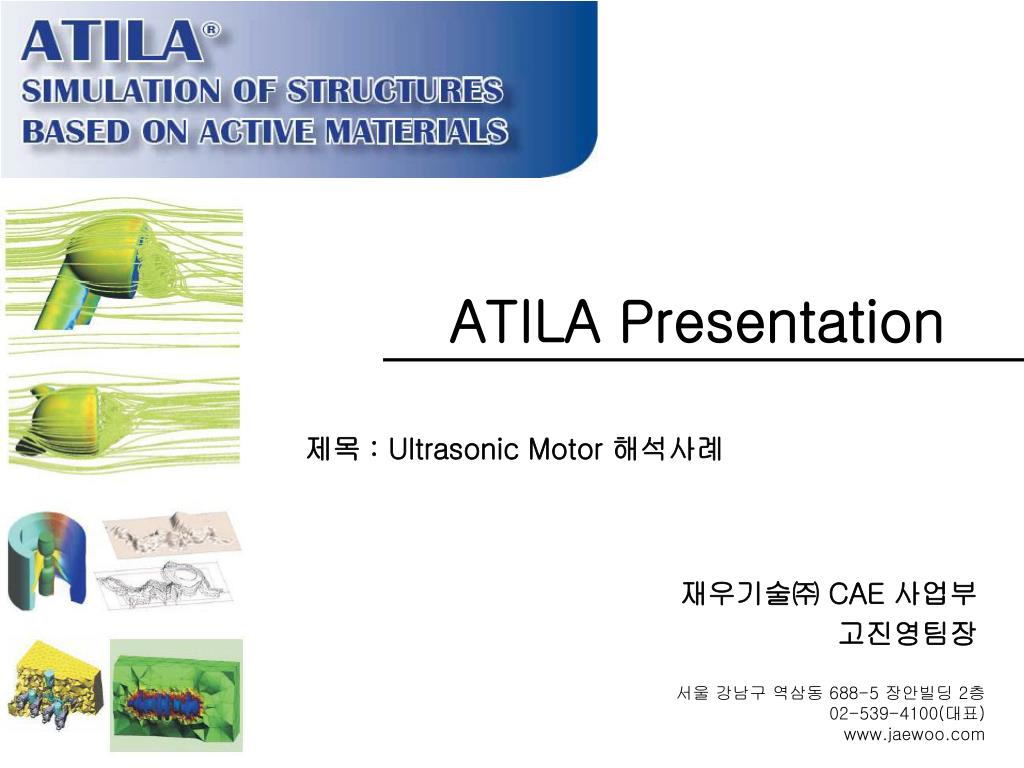 ATILA®
SIMULATION OF STRUCTURES
BASED ON ACTIVE MATERIALS

ATILA Presentation

제목 : Ultrasonic Motor 해석사례

재우기술㈜ CAE 사업부
고진영팀장

서울 강남구 역삼동 688-5 장안빌딩 2층
02-539-4100(대표)
www.jaewoo.com